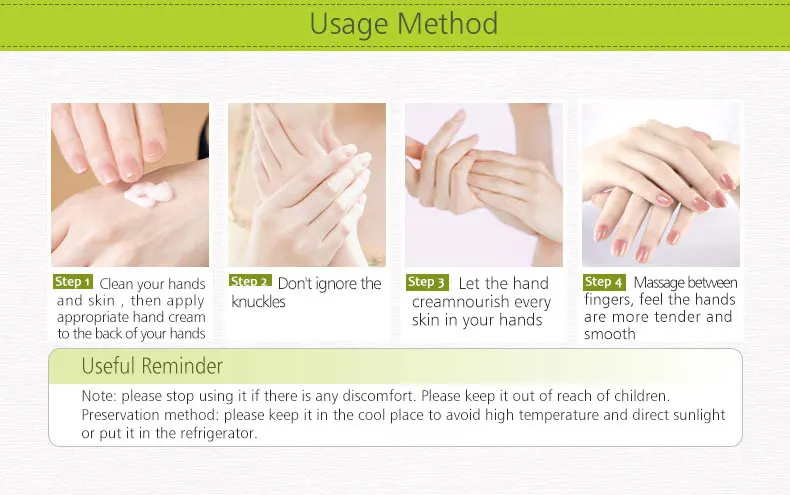 Usage Method

Step 1 Clean your hands and skin , then apply appropriate hand cream to the back of your hands

Step 2 Don't ignore the knuckles

Step 3 Let the hand creamnourish every skin in your hands

Step 4 Massage between fingers, feel the hands are more tender and smooth

Useful Reminder

Note: please stop using it if there is any discomfort. Please keep it out of reach of children.
Preservation method: please keep it in the cool place to avoid high temperature and direct sunlight or put it in the refrigerator.